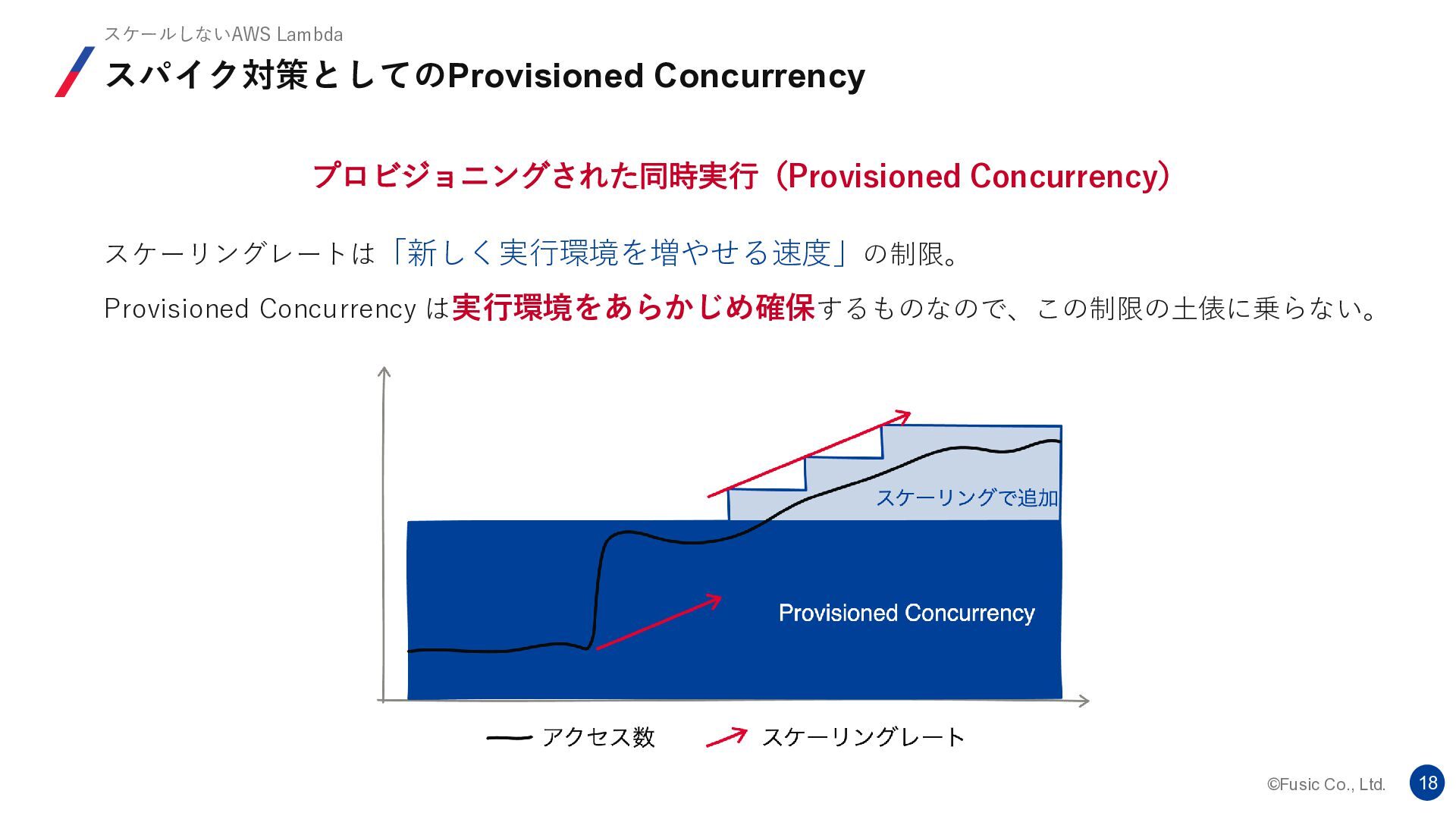 スケールしないAWS Lambda

スパイク対策としてのProvisioned Concurrency

プロビジョニングされた同時実行（Provisioned Concurrency）

スケーリングレートは「新しく実行環境を増やせる速度」の制限。

Provisioned Concurrencyは実行環境をあらかじめ確保するものなので、この制限の土俵に乗らない。

スケーリングで追加

Provisioned Concurrency

アクセス数 スケーリングレート

©Fusic Co., Ltd.

18